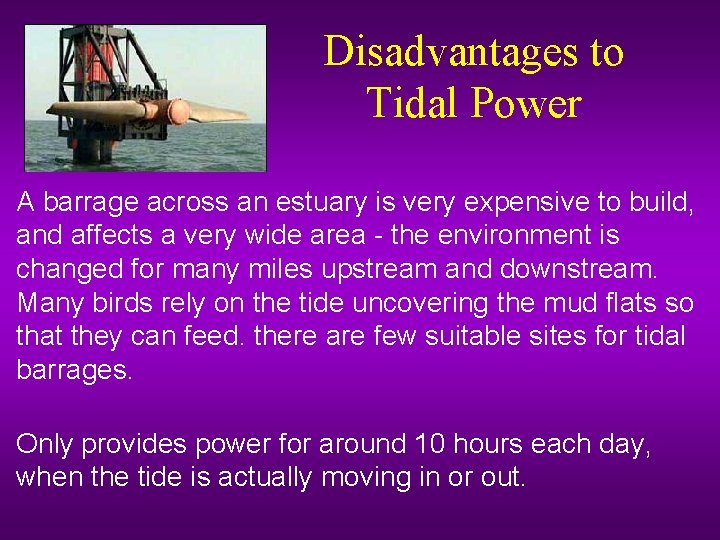 Disadvantages to Tidal Power

A barrage across an estuary is very expensive to build, and affects a very wide area - the environment is changed for many miles upstream and downstream. Many birds rely on the tide uncovering the mud flats so that they can feed. there are few suitable sites for tidal barrages.

Only provides power for around 10 hours each day, when the tide is actually moving in or out.